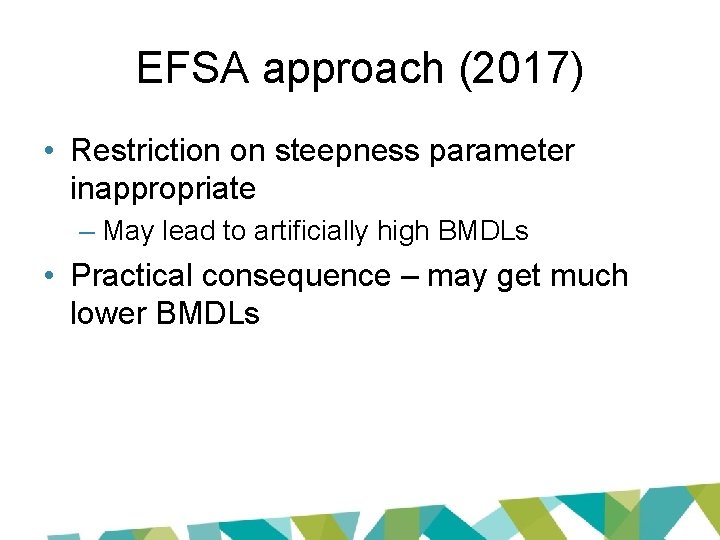 EFSA approach (2017)

• Restriction on steepness parameter inappropriate

– May lead to artificially high BMDLs

• Practical consequence – may get much lower BMDLs